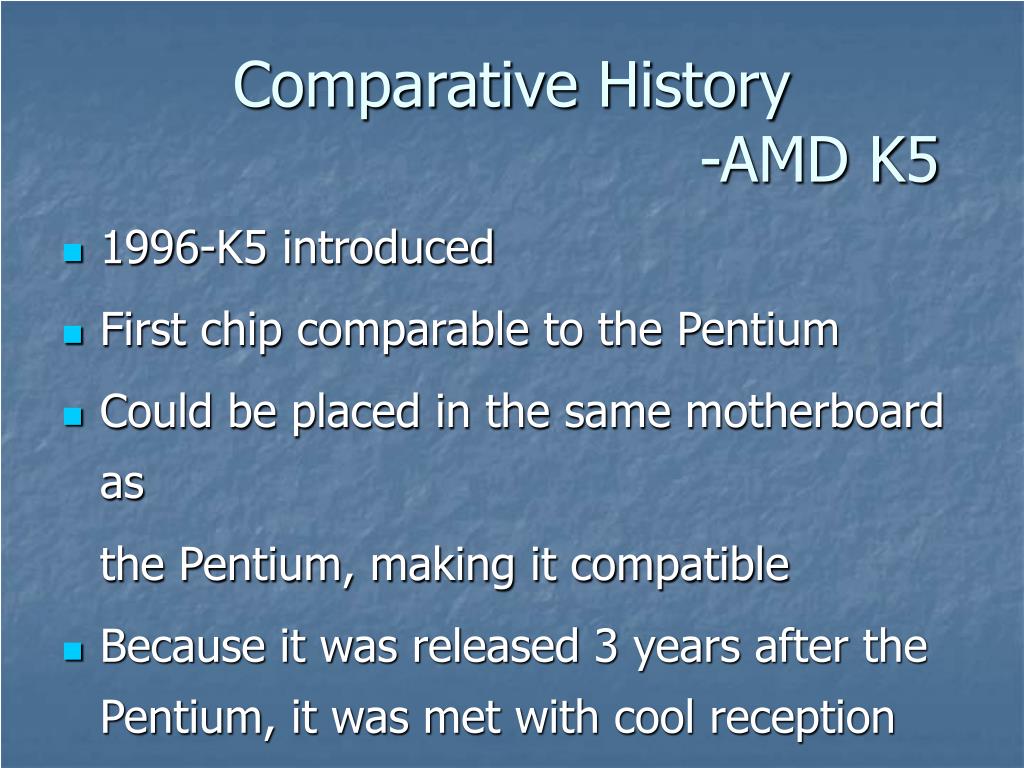 Comparative History
-AMD K5

- 1996-K5 introduced
- First chip comparable to the Pentium
- Could be placed in the same motherboard as

  the Pentium, making it compatible
- Because it was released 3 years after the Pentium, it was met with cool reception